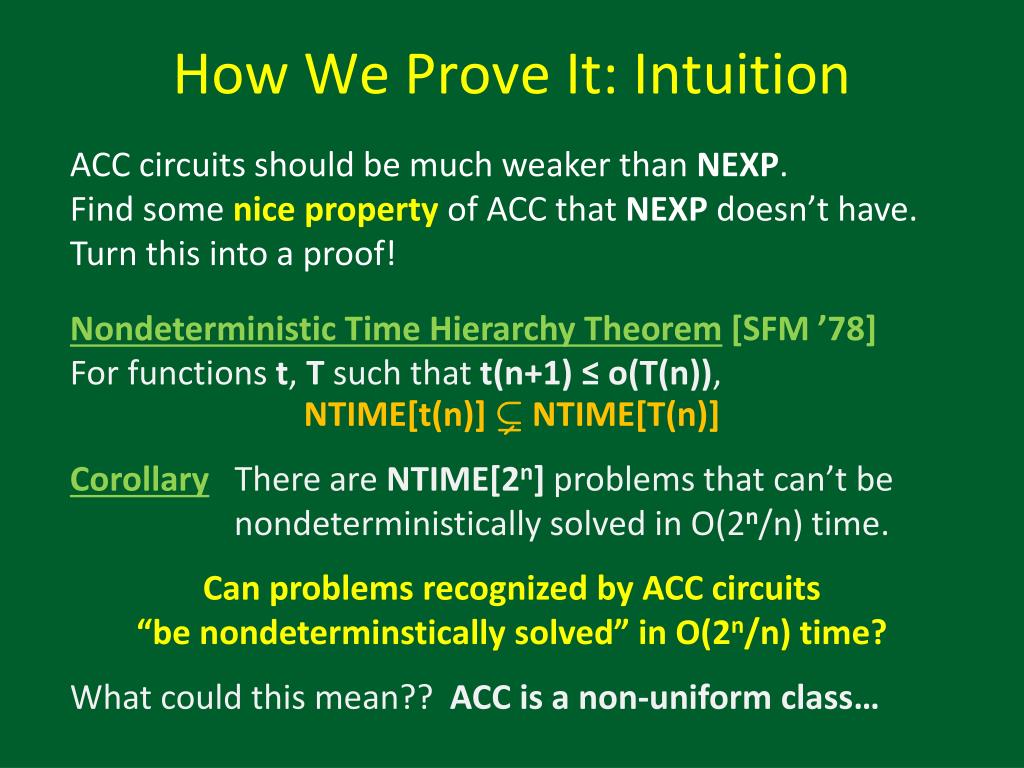 How We Prove It: Intuition

ACC circuits should be much weaker than NEXP.
Find some nice property of ACC that NEXP doesn't have.
Turn this into a proof!

Nondeterministic Time Hierarchy Theorem [SFM '78]
For functions t, T such that t(n+1) ≤ o(T(n)),
NTIME[t(n)] $\subsetneq$ NTIME[T(n)]

Corollary There are NTIME[$2^n$] problems that can't be nondeterministically solved in O($2^n$/n) time.

Can problems recognized by ACC circuits "be nondeterminstically solved" in O($2^n$/n) time?

What could this mean?? ACC is a non-uniform class…